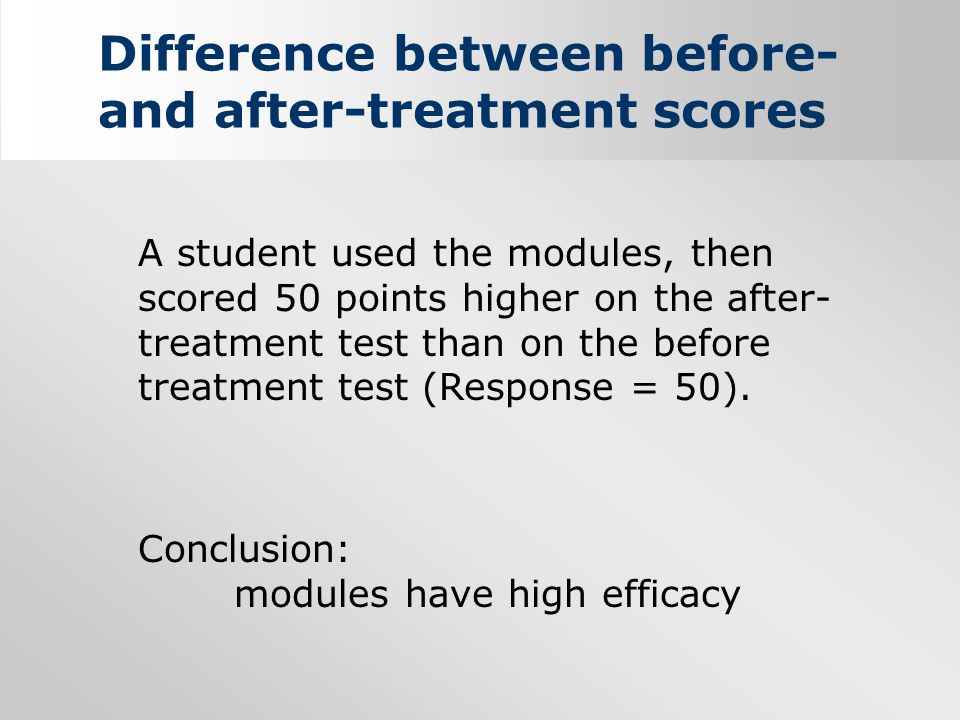 Difference between before- and after-treatment scores

A student used the modules, then scored 50 points higher on the after-treatment test than on the before treatment test (Response = 50).

Conclusion:
modules have high efficacy